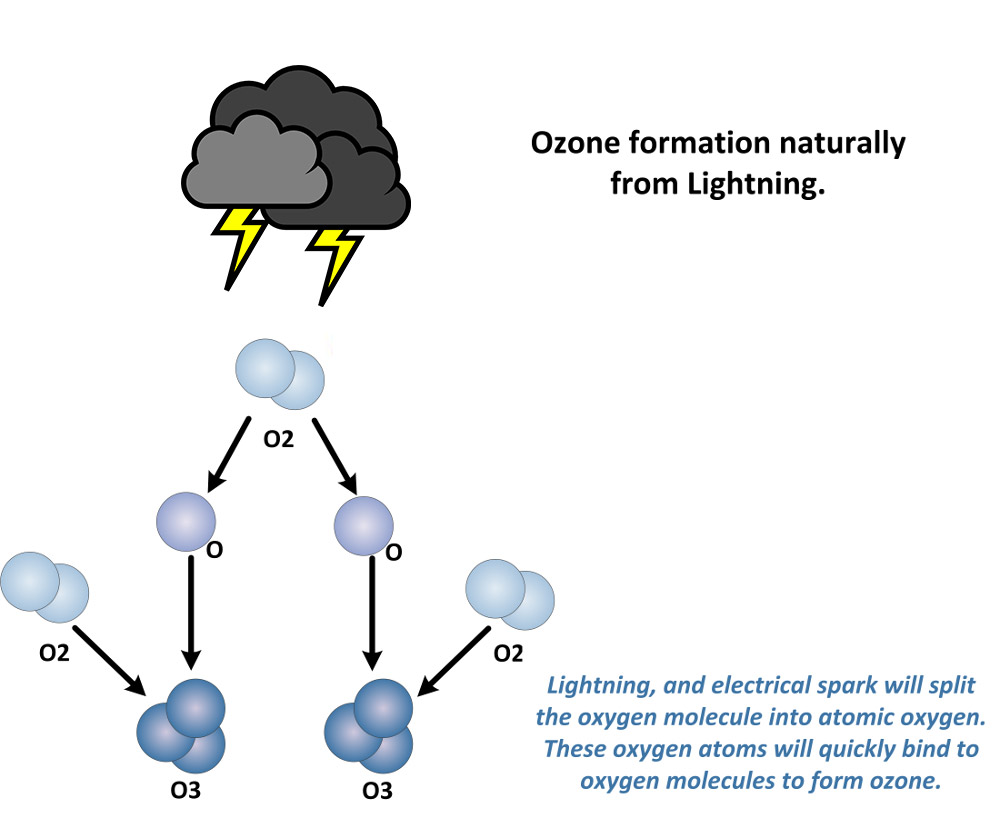 Ozone formation naturally from Lightning.

O2

O

O

O2

O2

O3

O3

Lightning, and electrical spark will split the oxygen molecule into atomic oxygen. These oxygen atoms will quickly bind to oxygen molecules to form ozone.